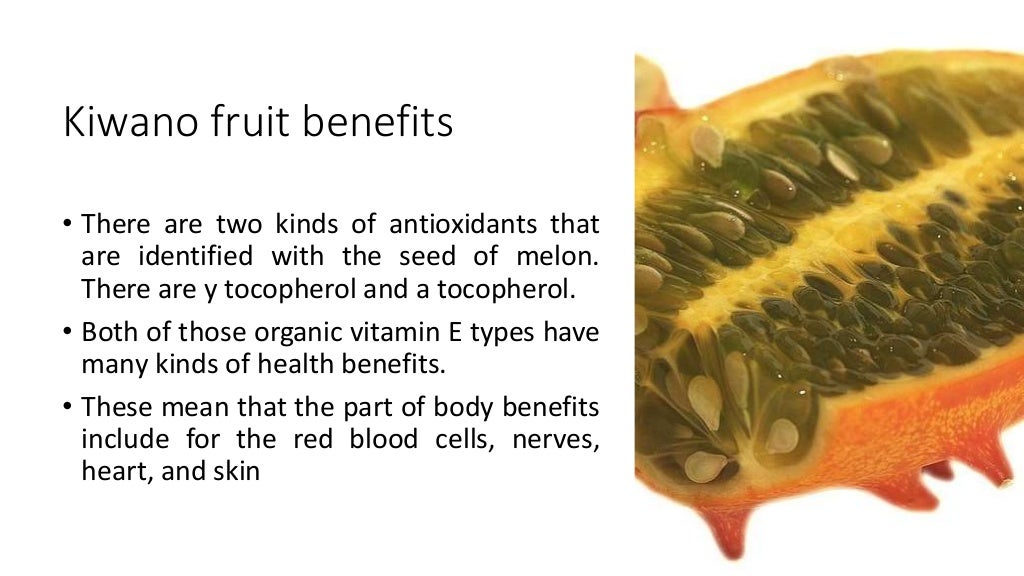 Kiwano fruit benefits

• There are two kinds of antioxidants that are identified with the seed of melon. There are y tocopherol and a tocopherol.

• Both of those organic vitamin E types have many kinds of health benefits.

• These mean that the part of body benefits include for the red blood cells, nerves, heart, and skin